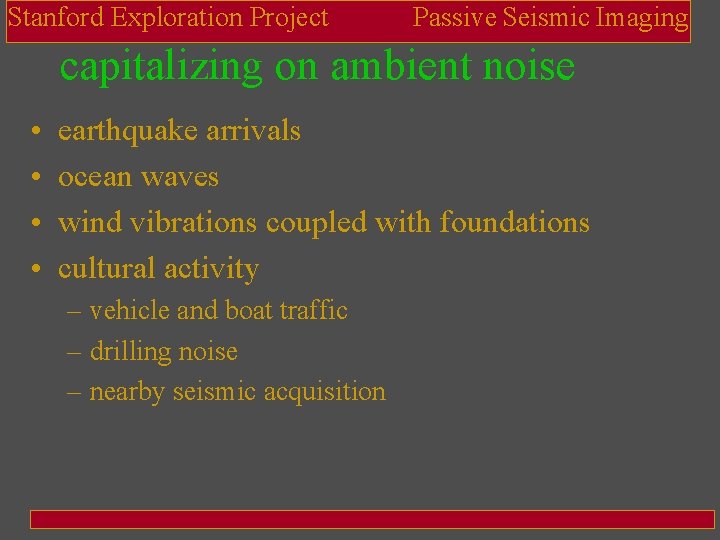 Stanford Exploration Project Passive Seismic Imaging

capitalizing on ambient noise

• earthquake arrivals
• ocean waves
• wind vibrations coupled with foundations
• cultural activity
– vehicle and boat traffic
– drilling noise
– nearby seismic acquisition